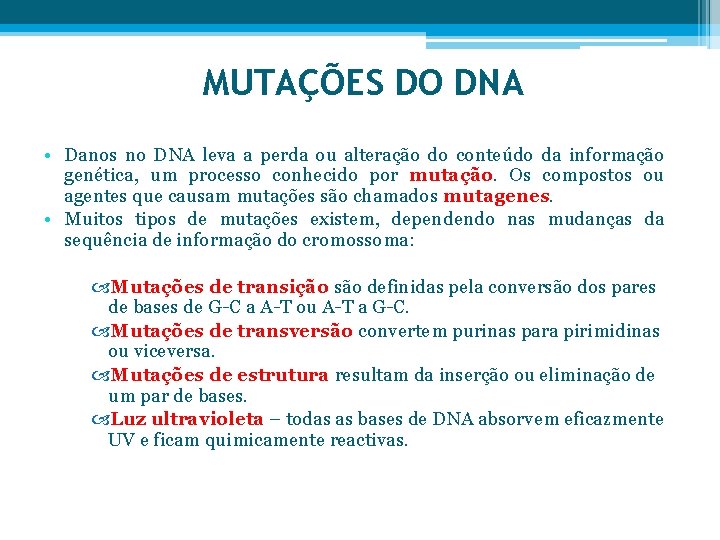 MUTAÇÕES DO DNA

• Danos no DNA leva a perda ou alteração do conteúdo da informação genética, um processo conhecido por mutação. Os compostos ou agentes que causam mutações são chamados mutagenes.
• Muitos tipos de mutações existem, dependendo nas mudanças da sequência de informação do cromossoma:

Mutações de transição são definidas pela conversão dos pares de bases de G-C a A-T ou A-T a G-C.
Mutações de transversão convertem purinas para pirimidinas ou viceversa.
Mutações de estrutura resultam da inserção ou eliminação de um par de bases.
Luz ultravioleta – todas as bases de DNA absorvem eficazmente UV e ficam quimicamente reactivas.